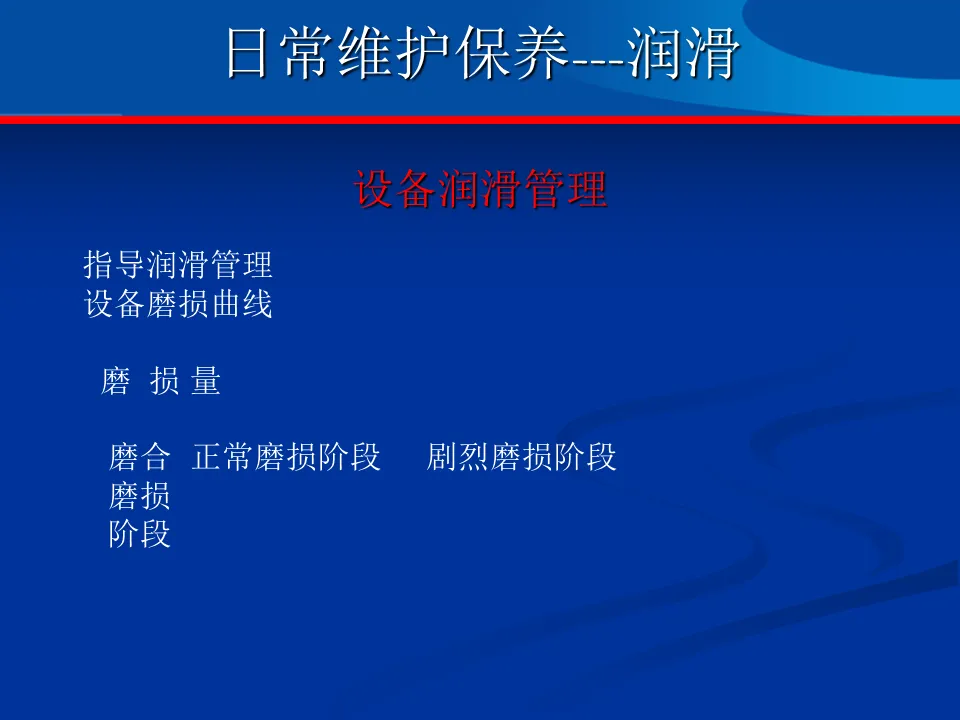 日常维护保养---润滑

设备润滑管理

指导润滑管理
设备磨损曲线

磨 损 量

磨合 正常磨损阶段 剧烈磨损阶段
磨损
阶段